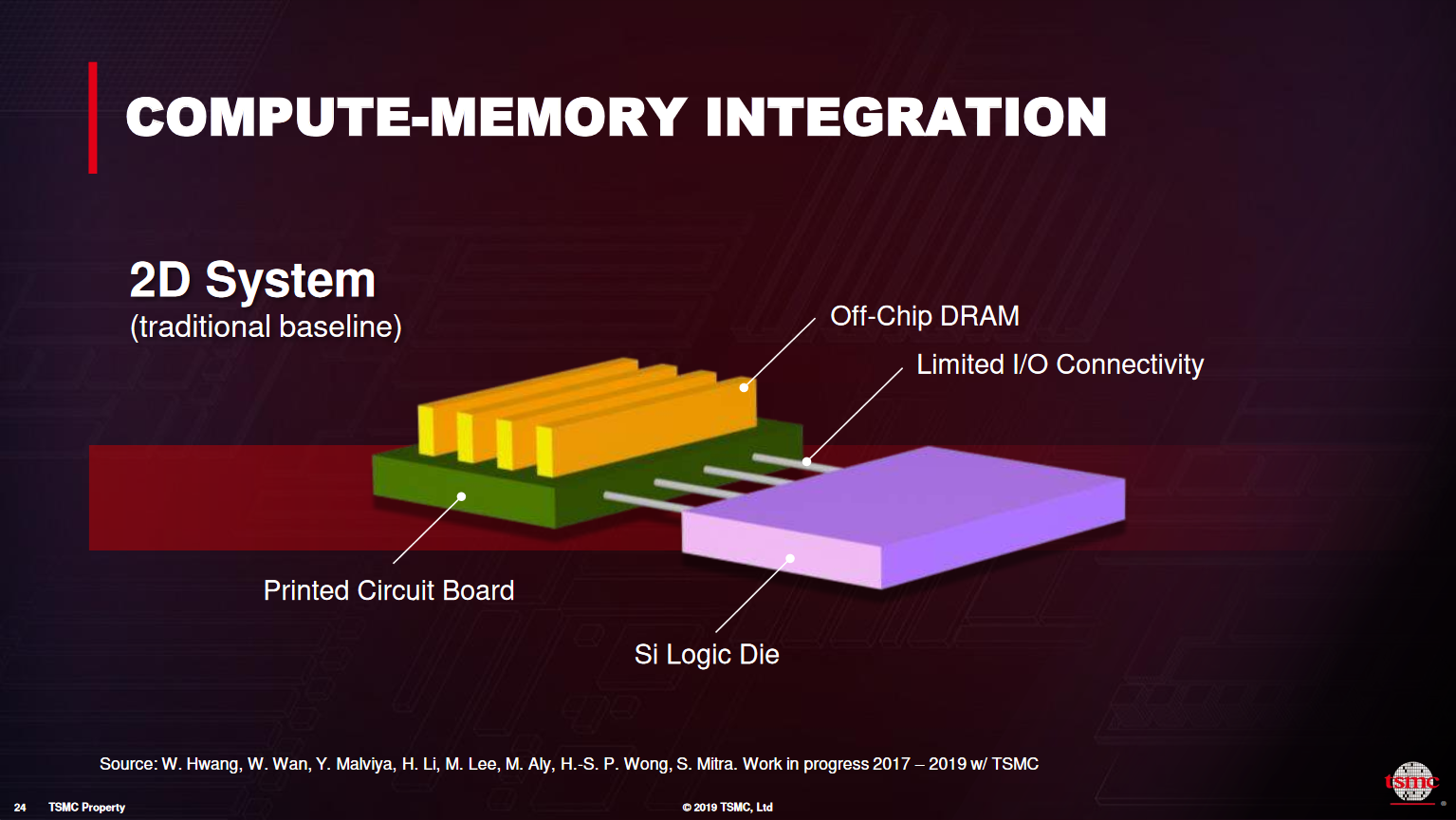 COMPUTE-MEMORY INTEGRATION

2D System
(traditional baseline)

Off-Chip DRAM

Limited I/O Connectivity

Printed Circuit Board

Si Logic Die

Source: W. Hwang, W. Wan, Y. Malviya, H. Li, M. Lee, M. Aly, H.-S. P. Wong, S. Mitra. Work in progress 2017 – 2019 w/ TSMC

24 TSMC Property

© 2019 TSMC, Ltd

tsmc